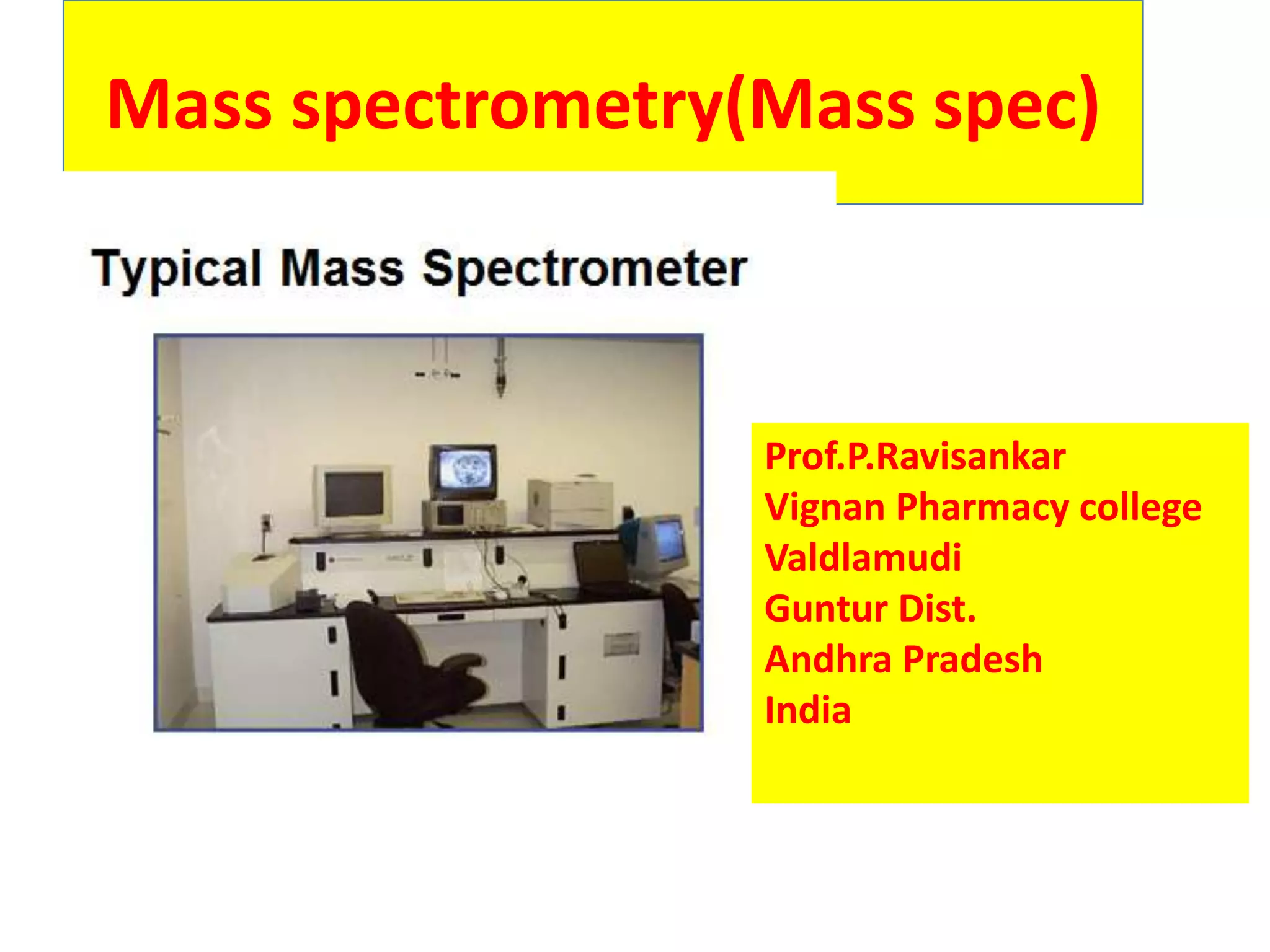 Mass spectrometry(Mass spec)

Typical Mass Spectrometer

Prof.P.Ravisankar
Vignan Pharmacy college
Valdlamudi
Guntur Dist.
Andhra Pradesh
India